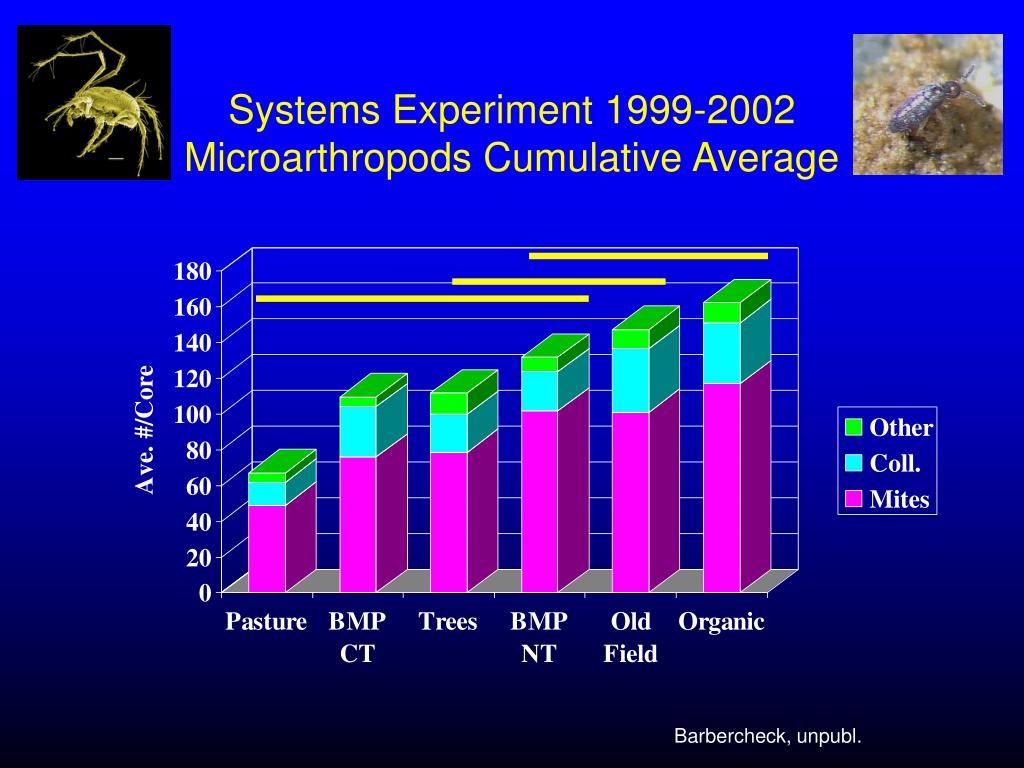 Systems Experiment 1999-2002
Microarthropods Cumulative Average

Ave. #/Core

180
160
140
120
100
80
60
40
20
0

Pasture
BMP CT
Trees
BMP NT
Old Field
Organic

Other
Coll.
Mites

Barbercheck, unpubl.